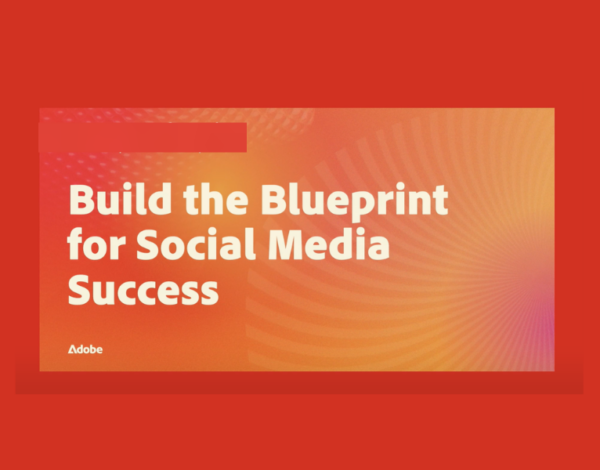 Build the Blueprint for Social Media Success

Adobe